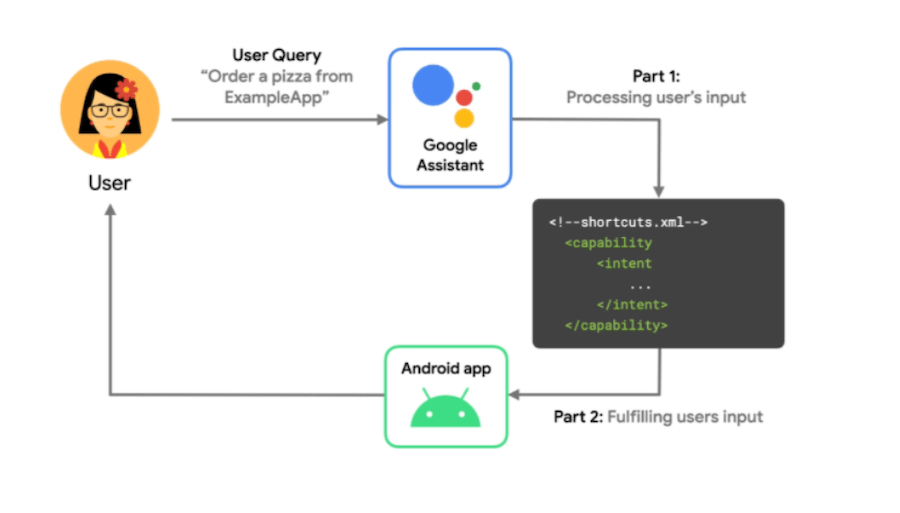 User

User Query
"Order a pizza from ExampleApp"

Google Assistant

Part 1:
Processing user's input

<!--shortcuts.xml-->
<capability
<intent
...
</intent>
</capability>

Android app

Part 2: Fulfilling users input